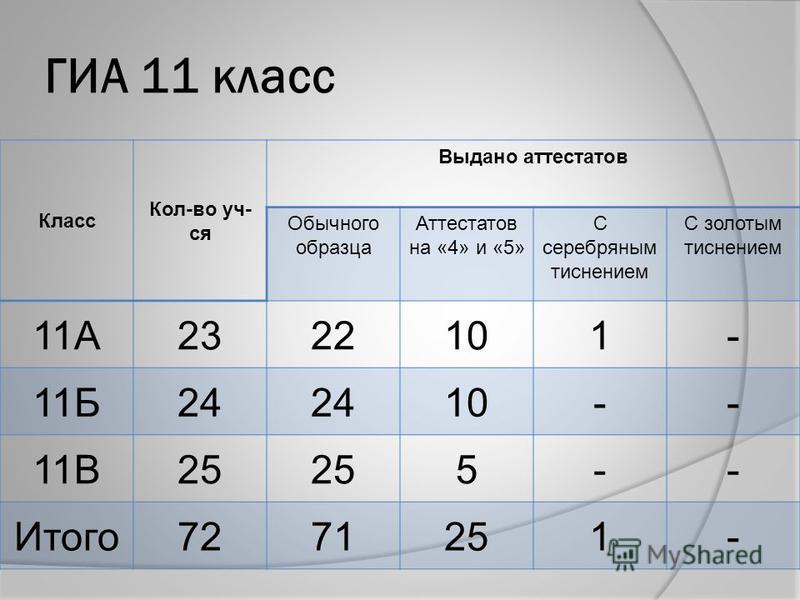 ГИА 11 класс

| Класс | Кол-во уч-ся | Выдано аттестатов | | | |
|---|---|---|---|---|---|
| | | Обычного образца | Аттестатов на «4» и «5» | С серебряным тиснением | С золотым тиснением |
| 11А | 23 | 22 | 10 | 1 | - |
| 11Б | 24 | 24 | 10 | - | - |
| 11В | 25 | 25 | 5 | - | - |
| Итого | 72 | 71 | 25 | 1 | - |

MyShared